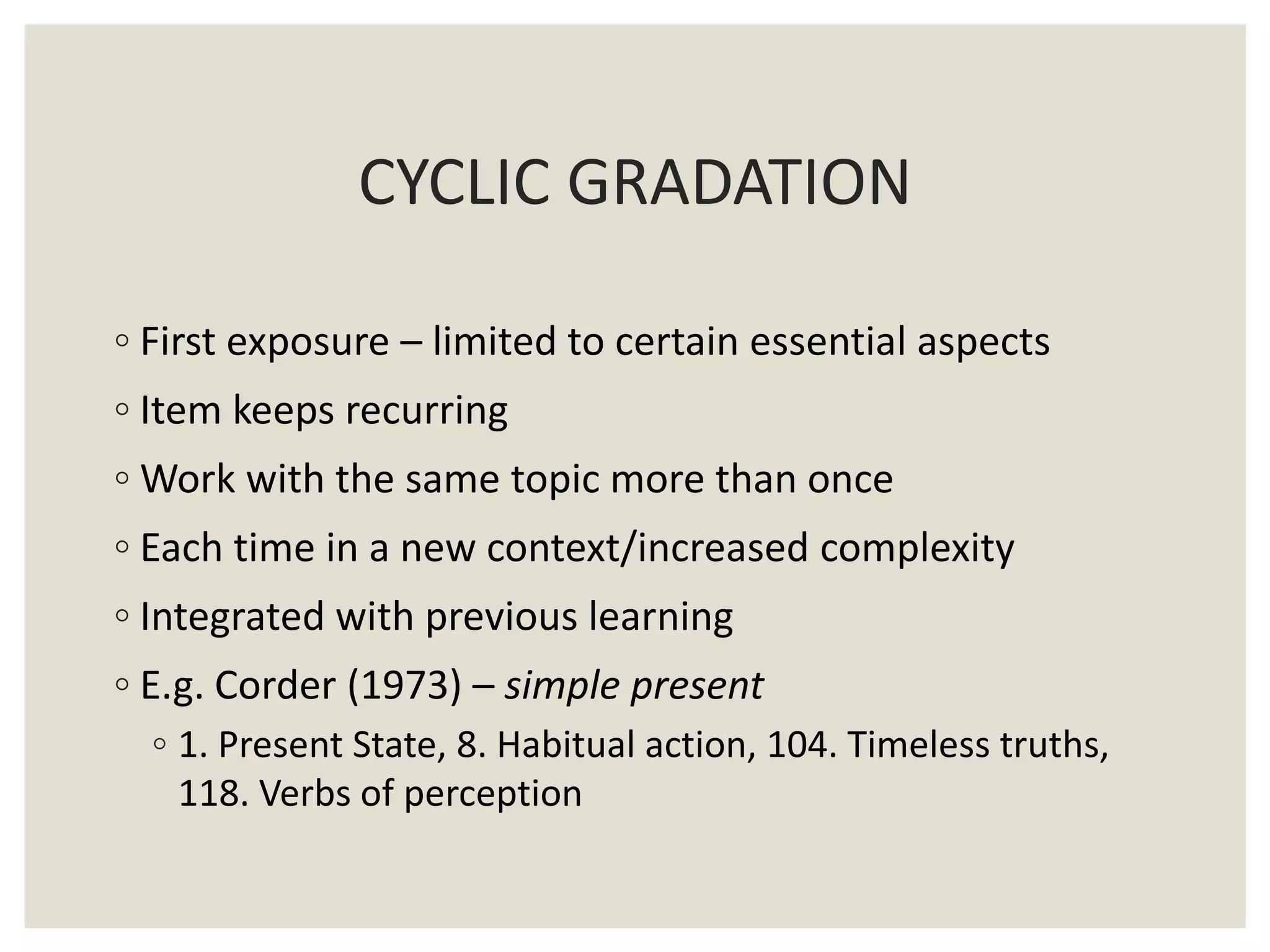 CYCLIC GRADATION

◦ First exposure – limited to certain essential aspects
◦ Item keeps recurring
◦ Work with the same topic more than once
◦ Each time in a new context/increased complexity
◦ Integrated with previous learning
◦ E.g. Corder (1973) – simple present
  ◦ 1. Present State, 8. Habitual action, 104. Timeless truths, 118. Verbs of perception